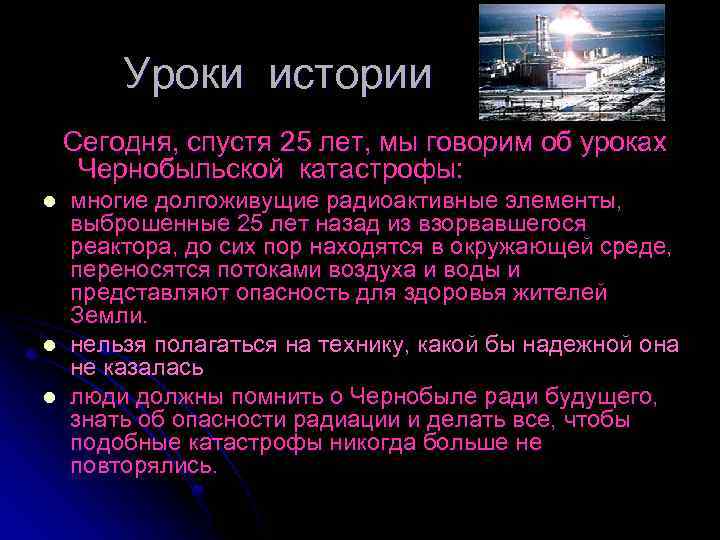 Уроки истории

Сегодня, спустя 25 лет, мы говорим об уроках Чернобыльской катастрофы:

- многие долгоживущие радиоактивные элементы, выброшенные 25 лет назад из взорвавшегося реактора, до сих пор находятся в окружающей среде, переносятся потоками воздуха и воды и представляют опасность для здоровья жителей Земли.
- нельзя полагаться на технику, какой бы надежной она не казалась
- люди должны помнить о Чернобыле ради будущего, знать об опасности радиации и делать все, чтобы подобные катастрофы никогда больше не повторялись.